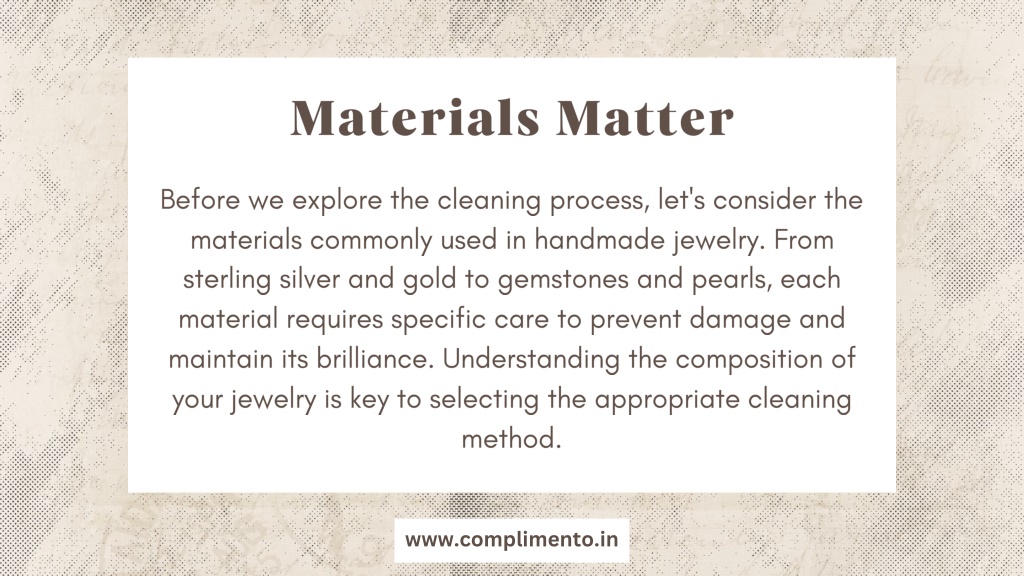 Materials Matter

Before we explore the cleaning process, let's consider the materials commonly used in handmade jewelry. From sterling silver and gold to gemstones and pearls, each material requires specific care to prevent damage and maintain its brilliance. Understanding the composition of your jewelry is key to selecting the appropriate cleaning method.

www.complimento.in